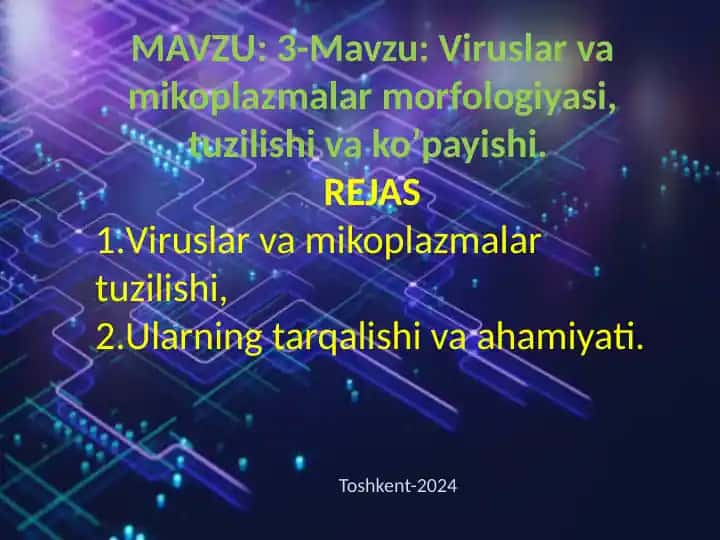 MAVZU: 3-Mavzu: Viruslar va mikoplazmalar morfologiyasi, tuzilishi va ko’payishi.

REJAS

1.Viruslar va mikoplazmalar tuzilishi,
2.Ularning tarqalishi va ahamiyati.

Toshkent-2024